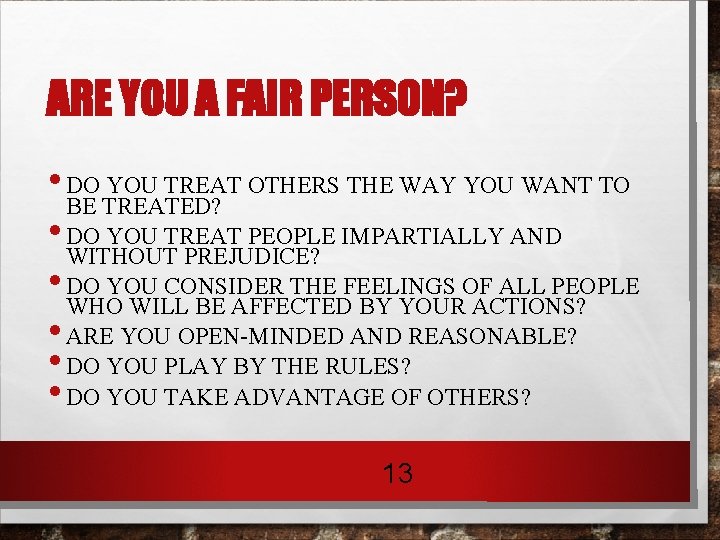 ARE YOU A FAIR PERSON?

• DO YOU TREAT OTHERS THE WAY YOU WANT TO BE TREATED?
• DO YOU TREAT PEOPLE IMPARTIALLY AND WITHOUT PREJUDICE?
• DO YOU CONSIDER THE FEELINGS OF ALL PEOPLE WHO WILL BE AFFECTED BY YOUR ACTIONS?
• ARE YOU OPEN-MINDED AND REASONABLE?
• DO YOU PLAY BY THE RULES?
• DO YOU TAKE ADVANTAGE OF OTHERS?

13